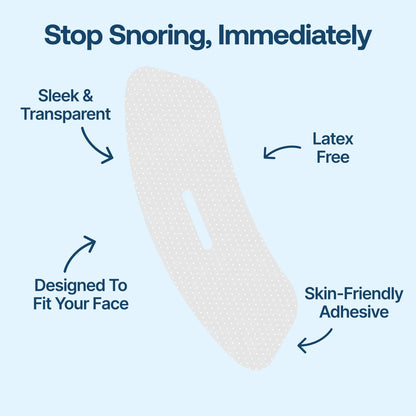 Stop Snoring, Immediately

Sleek & Transparent

Latex Free

Designed To Fit Your Face

Skin-Friendly Adhesive